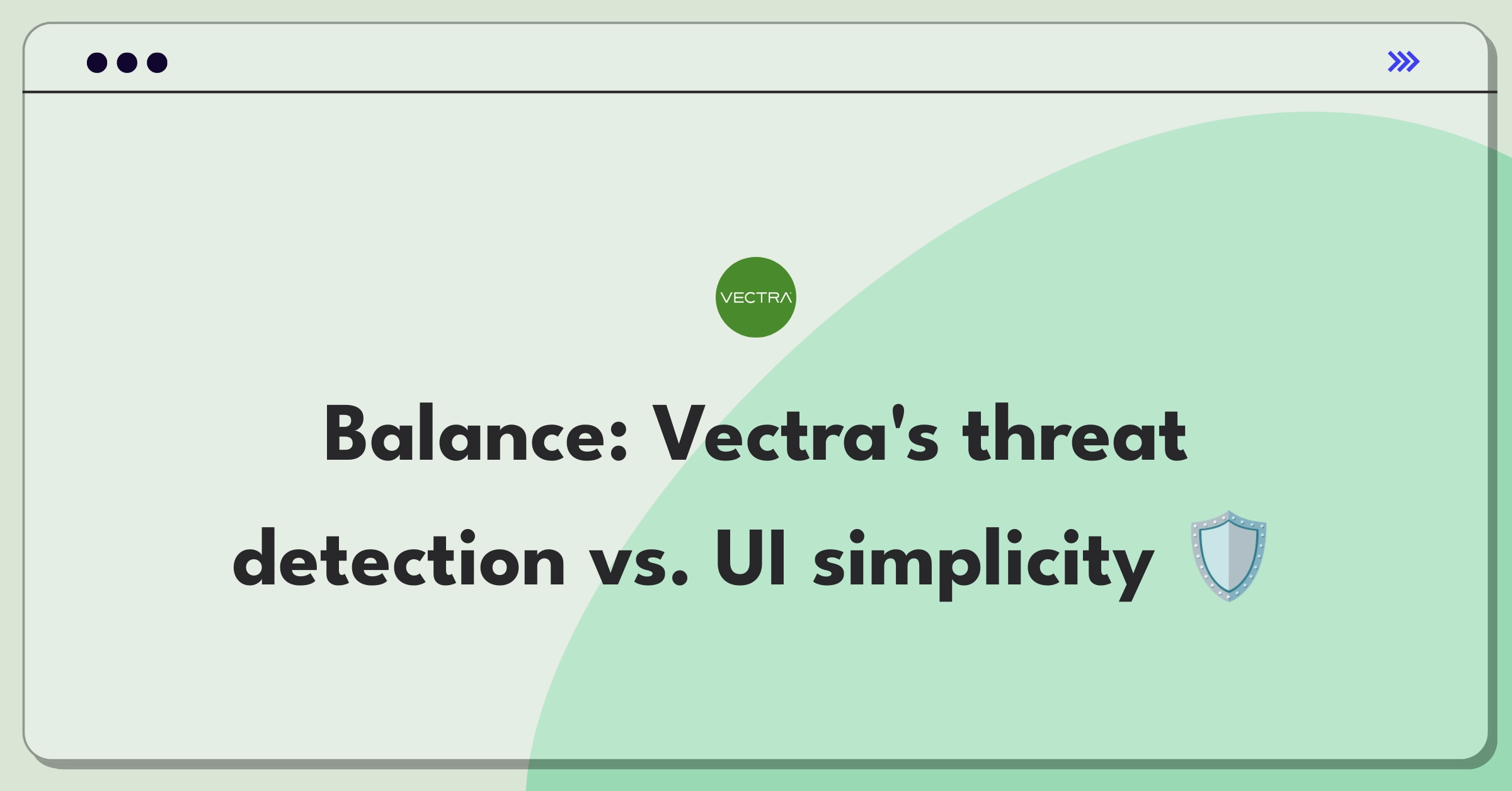 VECTRA

Balance: Vectra's threat detection vs. UI simplicity 🛡️